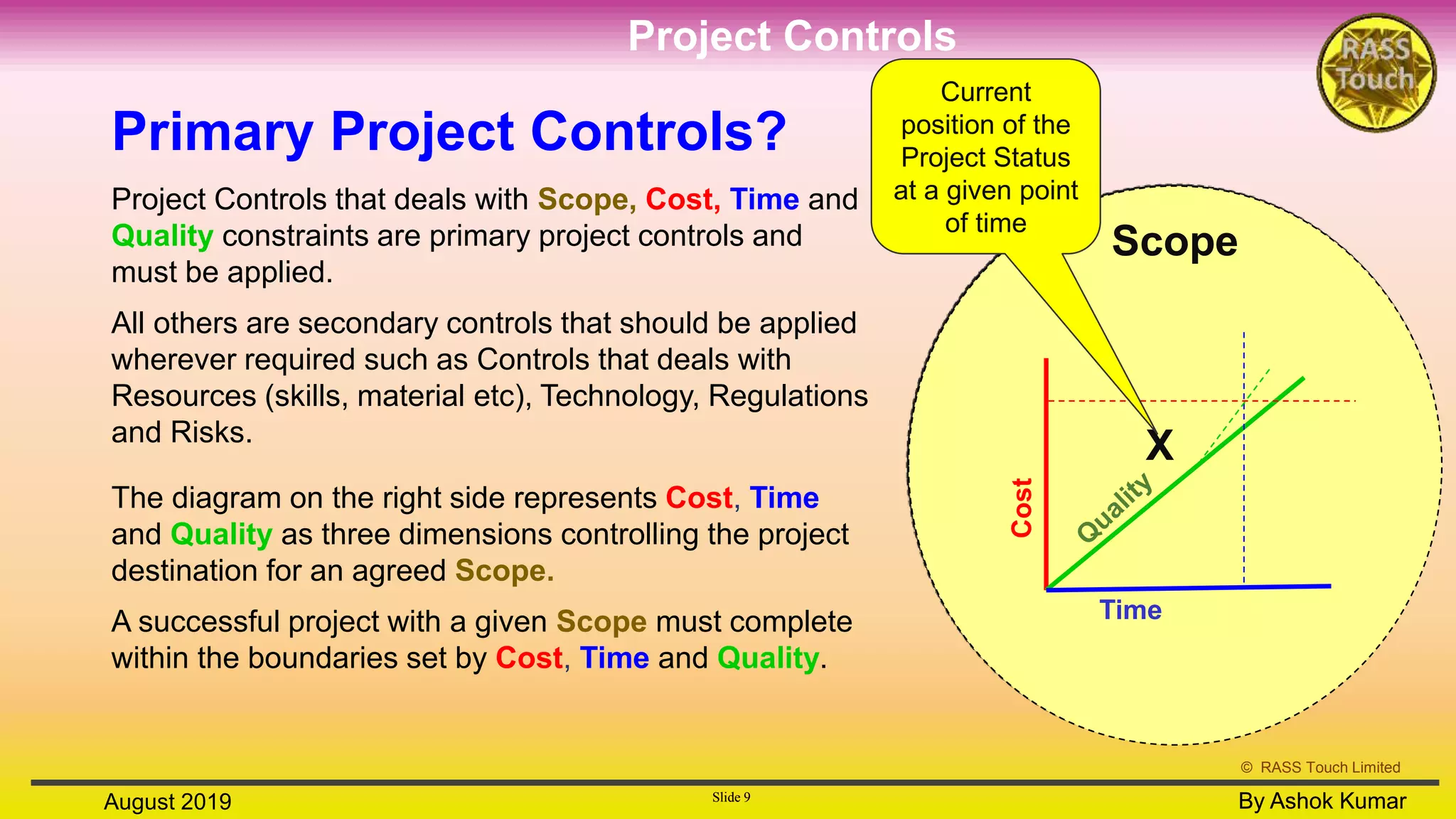 Project Controls

RASS Touch

Primary Project Controls?

Project Controls that deals with Scope, Cost, Time and Quality constraints are primary project controls and must be applied.

All others are secondary controls that should be applied wherever required such as Controls that deals with Resources (skills, material etc), Technology, Regulations and Risks.

The diagram on the right side represents Cost, Time and Quality as three dimensions controlling the project destination for an agreed Scope.

A successful project with a given Scope must complete within the boundaries set by Cost, Time and Quality.

Current position of the Project Status at a given point of time

Scope

X

Cost

Quality

Time

© RASS Touch Limited

August 2019

Slide 9

By Ashok Kumar